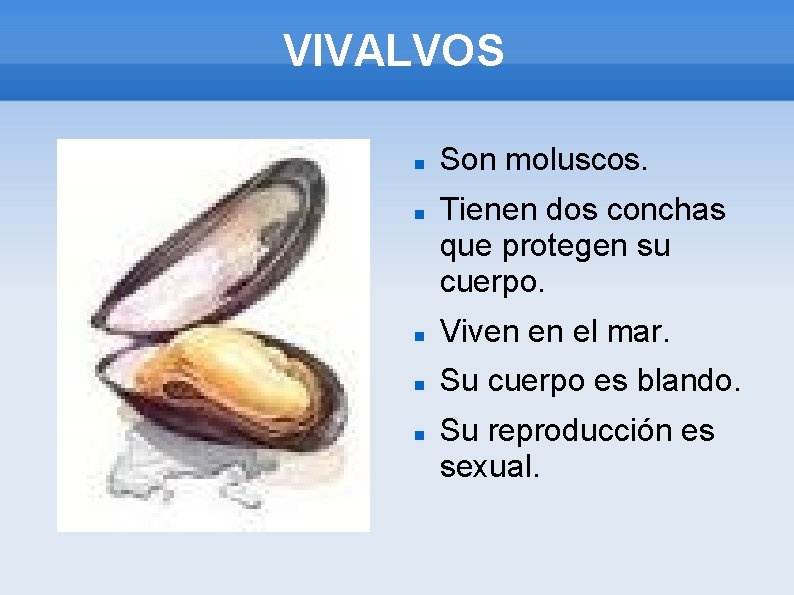 VIVALVOS

- Son moluscos.
- Tienen dos conchas que protegen su cuerpo.
- Viven en el mar.
- Su cuerpo es blando.
- Su reproducción es sexual.